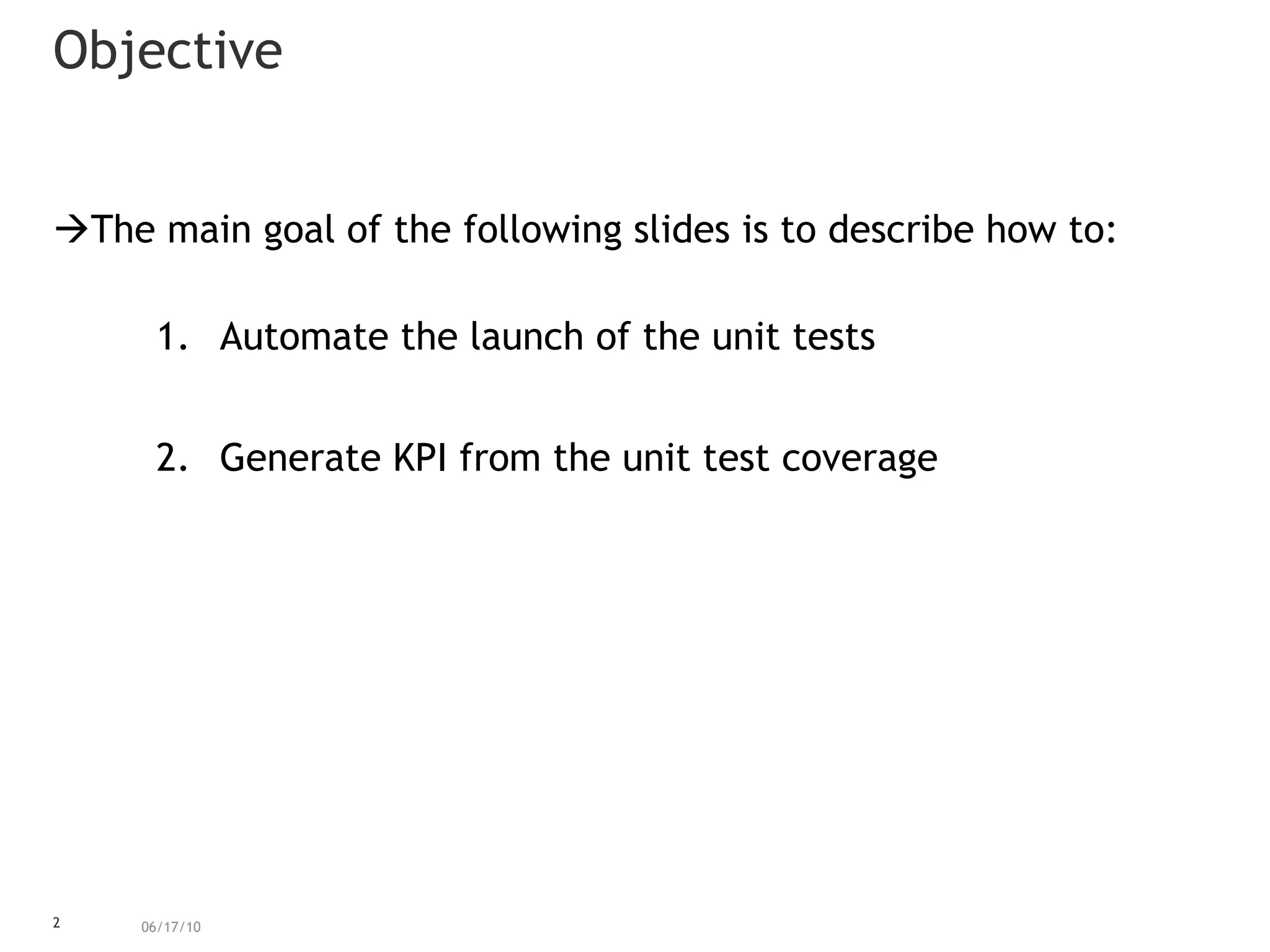 Objective

→The main goal of the following slides is to describe how to:

1. Automate the launch of the unit tests

2. Generate KPI from the unit test coverage

2

06/17/10